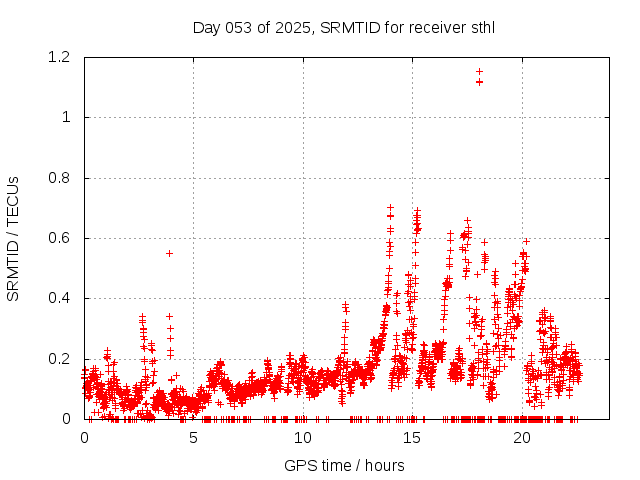 Day 053 of 2025, SRMTID for receiver sthl

SRMTID / TECUs

1.2
1
0.8
0.6
0.4
0.2
0

0
5
10
15
20

GPS time / hours